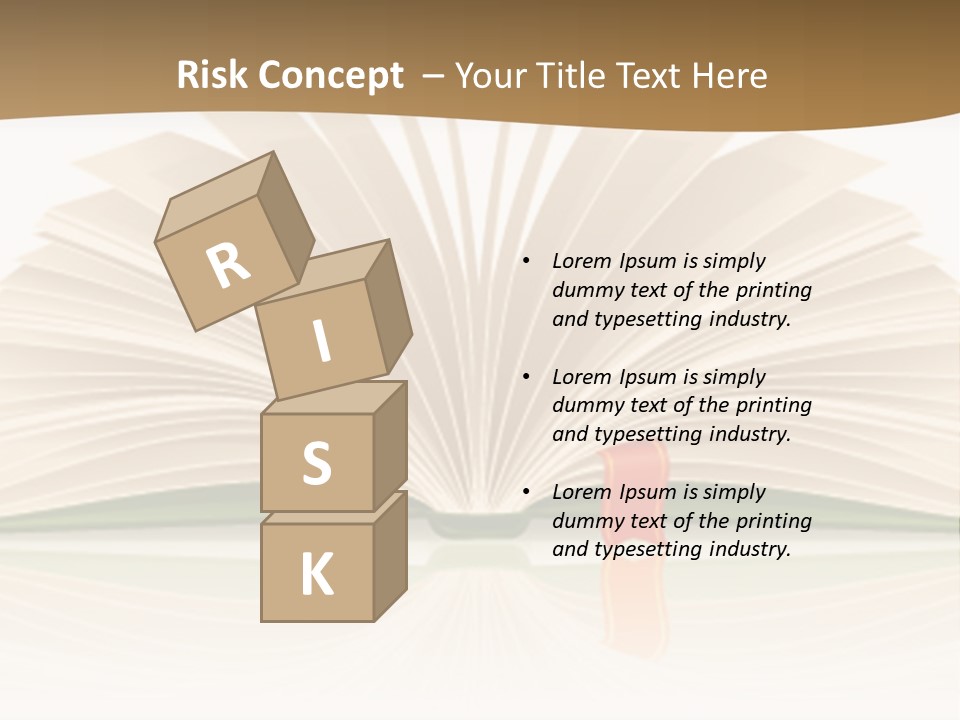 Risk Concept – Your Title Text Here

R
I
S
K

• Lorem Ipsum is simply dummy text of the printing and typesetting industry.

• Lorem Ipsum is simply dummy text of the printing and typesetting industry.

• Lorem Ipsum is simply dummy text of the printing and typesetting industry.